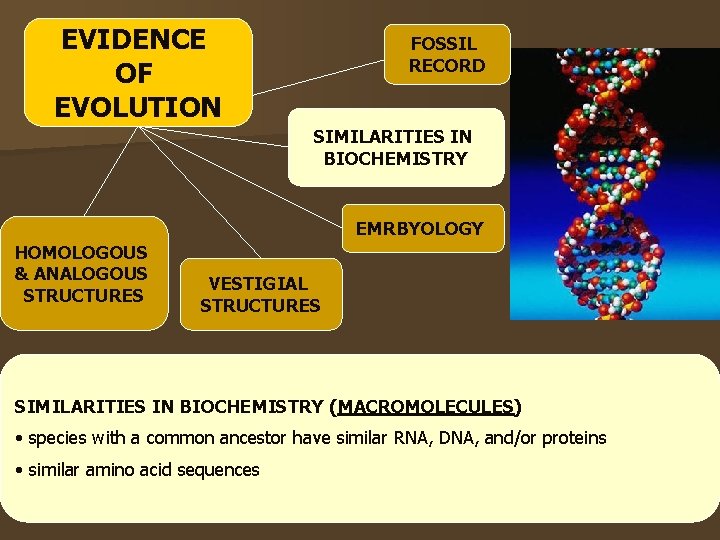 EVIDENCE OF EVOLUTION

FOSSIL RECORD

SIMILARITIES IN BIOCHEMISTRY

EMRBYOLOGY

HOMOLOGOUS & ANALOGOUS STRUCTURES

VESTIGIAL STRUCTURES

SIMILARITIES IN BIOCHEMISTRY (MACROMOLECULES)

• species with a common ancestor have similar RNA, DNA, and/or proteins

• similar amino acid sequences